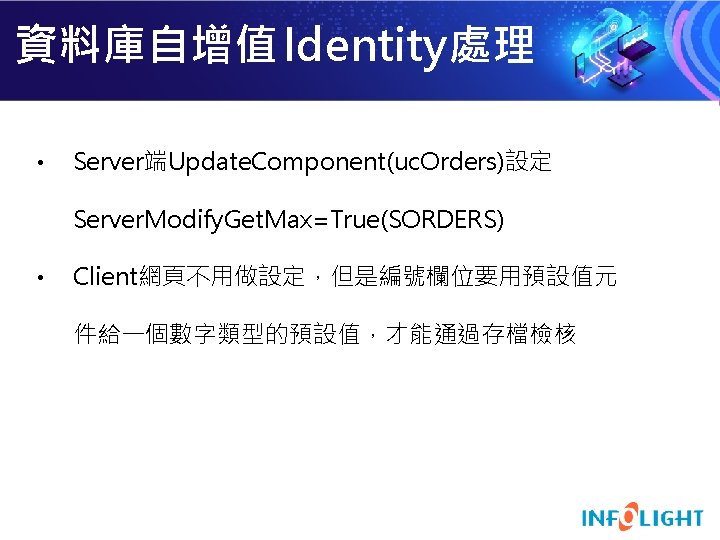 資料庫自增值Identity處理

• Server端UpdateComponent(ucOrders)設定 ServerModifyGetMax=True(SORDERS)

• Client網頁不用做設定，但是編號欄位要用預設值元件給一個數字類型的預設值，才能通過存檔檢核

INFOLIGHT